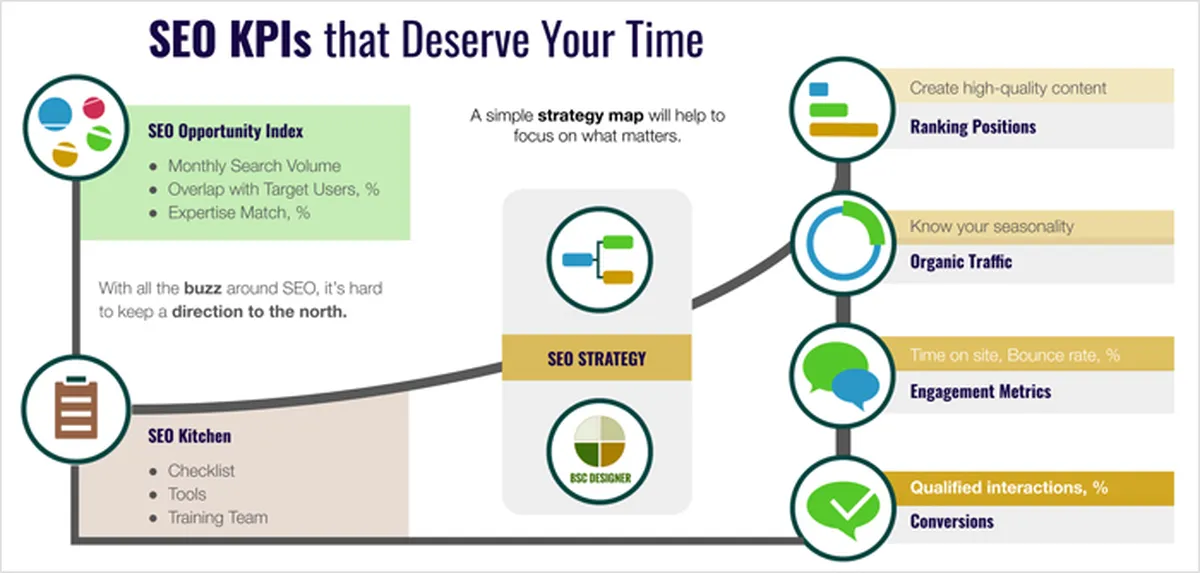 SEO KPIs that Deserve Your Time

SEO Opportunity Index
- Monthly Search Volume
- Overlap with Target Users, %
- Expertise Match, %

With all the buzz around SEO, it's hard to keep a direction to the north.

SEO Kitchen
- Checklist
- Tools
- Training Team

A simple strategy map will help to focus on what matters.

SEO STRATEGY

BSC DESIGNER

Create high-quality content
Ranking Positions

Know your seasonality
Organic Traffic

Time on site, Bounce rate, %
Engagement Metrics

Qualified interactions, %
Conversions